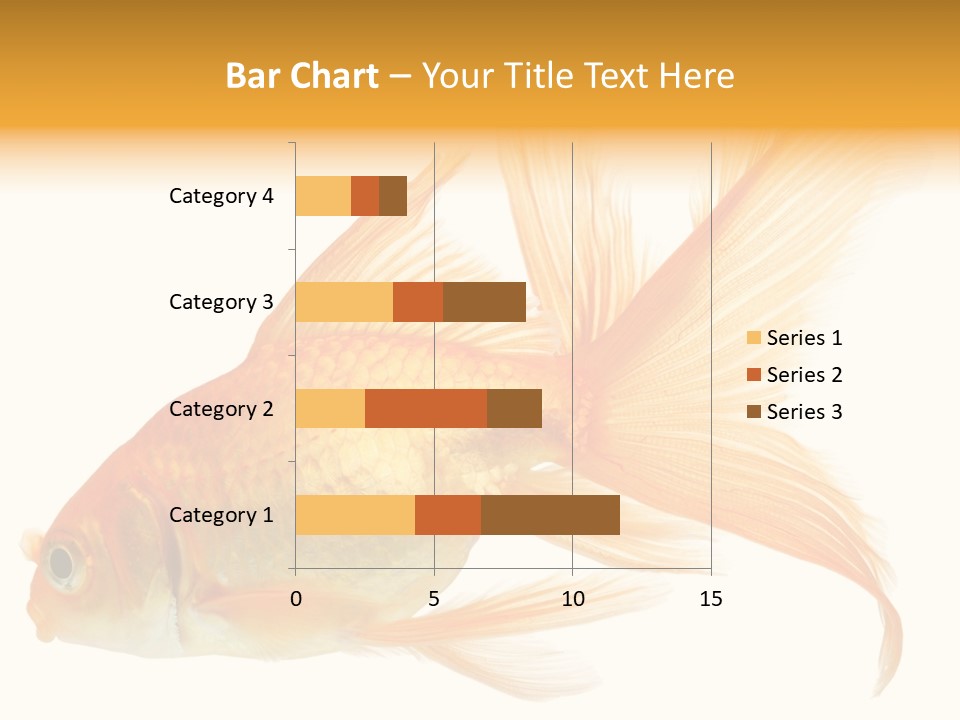 Bar Chart – Your Title Text Here

Category 4
Category 3
Category 2
Category 1

0
5
10
15

Series 1
Series 2
Series 3